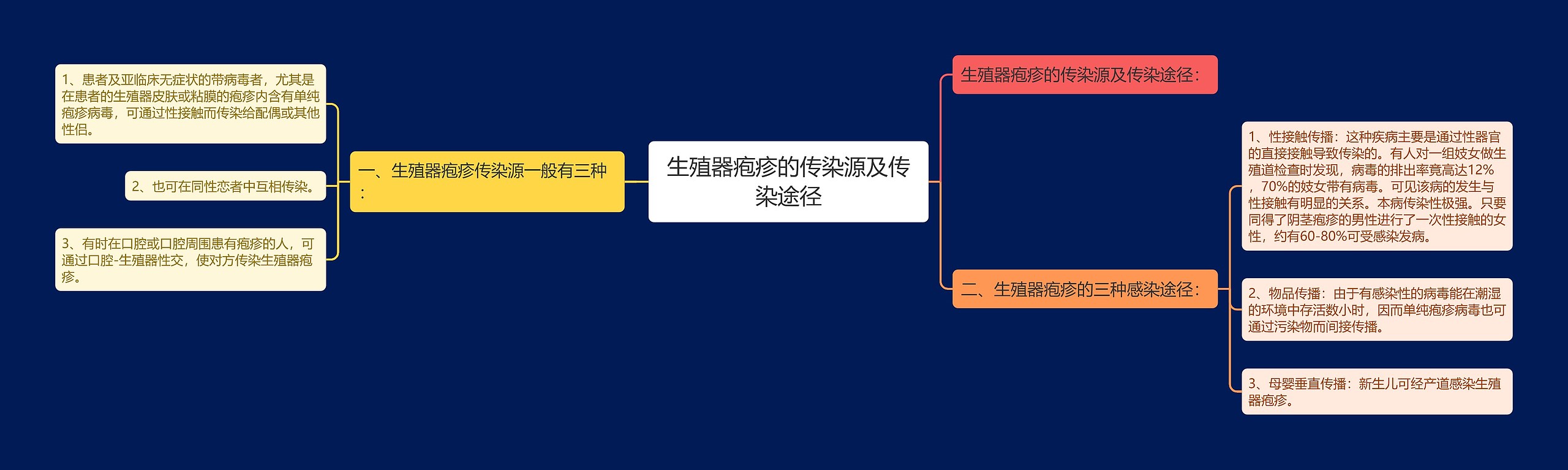 生殖器疱疹的传染源及传染途径

一、生殖器疱疹传染源一般有三种：

1、患者及亚临床无症状的带病毒者，尤其是在患者的生殖器皮肤或粘膜的疱疹内含有单纯疱疹病毒，可通过性接触而传染给配偶或其他性侣。

2、也可在同性恋者中互相传染。

3、有时在口腔或口腔周围患有疱疹的人，可通过口腔-生殖器性交，使对方传染生殖器疱疹。

生殖器疱疹的传染源及传染途径：

二、生殖器疱疹的三种感染途径：

1、性接触传播：这种疾病主要是通过性器官的直接接触导致传染的。有人对一组妓女做生殖道检查时发现，病毒的排出率竟高达12%，70%的妓女带有病毒。可见该病的发生与性接触有明显的关系。本病传染性极强。只要同得了阴茎疱疹的男性进行了一次性接触的女性，约有60-80%可受感染发病。

2、物品传播：由于有感染性的病毒能在潮湿的环境中存活数小时，因而单纯疱疹病毒也可通过污染物而间接传播。

3、母婴垂直传播：新生儿可经产道感染生殖器疱疹。